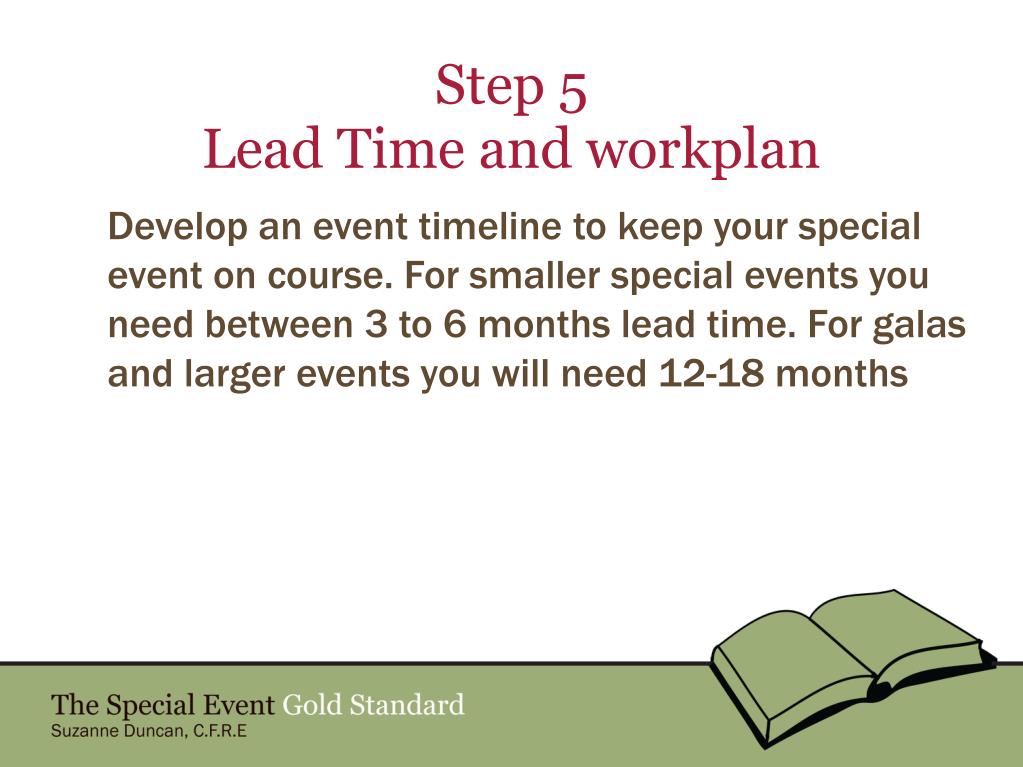 Step 5
Lead Time and workplan

Develop an event timeline to keep your special event on course. For smaller special events you need between 3 to 6 months lead time. For galas and larger events you will need 12-18 months

The Special Event Gold Standard
Suzanne Duncan, C.F.R.E